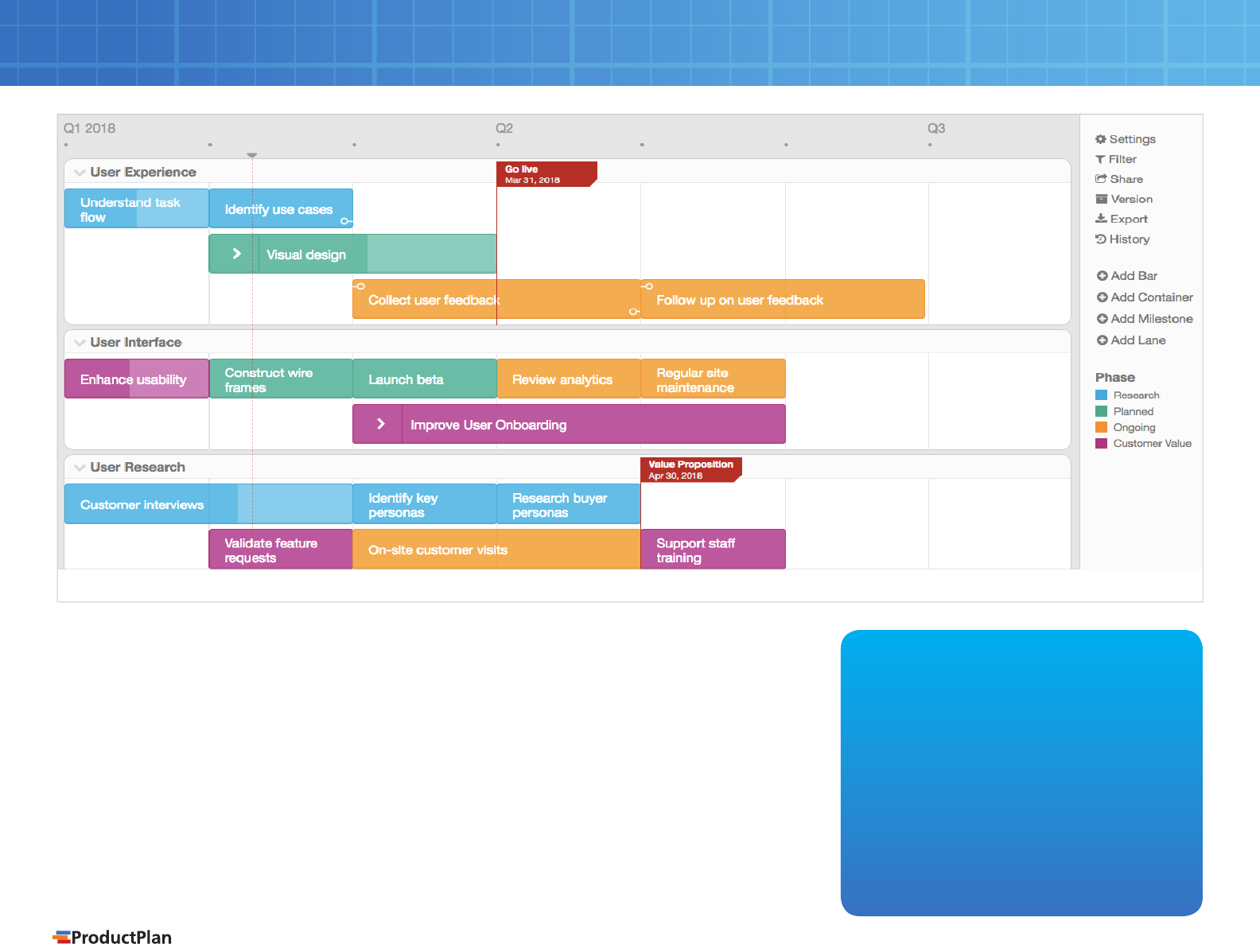 Q1 2018

Q2

Q3

User Experience

Go live
Mar 31, 2018

Understand task flow

Identify use cases

Visual design

Collect user feedback

Follow up on user feedback

User Interface

Enhance usability

Construct wire frames

Launch beta

Review analytics

Regular site maintenance

Improve User Onboarding

User Research

Value Proposition
Apr 30, 2018

Customer interviews

Identify key personas

Research buyer personas

Validate feature requests

On-site customer visits

Support staff training

Settings
Filter
Share
Version
Export
History

Add Bar
Add Container
Add Milestone
Add Lane

Phase
Research
Planned
Ongoing
Customer Value

ProductPlan